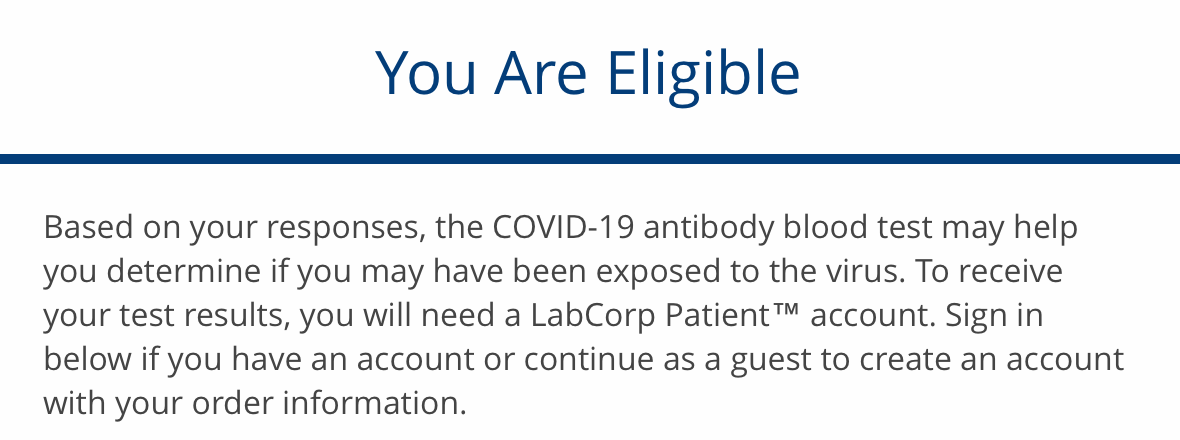 You Are Eligible

Based on your responses, the COVID-19 antibody blood test may help you determine if you may have been exposed to the virus. To receive your test results, you will need a LabCorp Patient™ account. Sign in below if you have an account or continue as a guest to create an account with your order information.